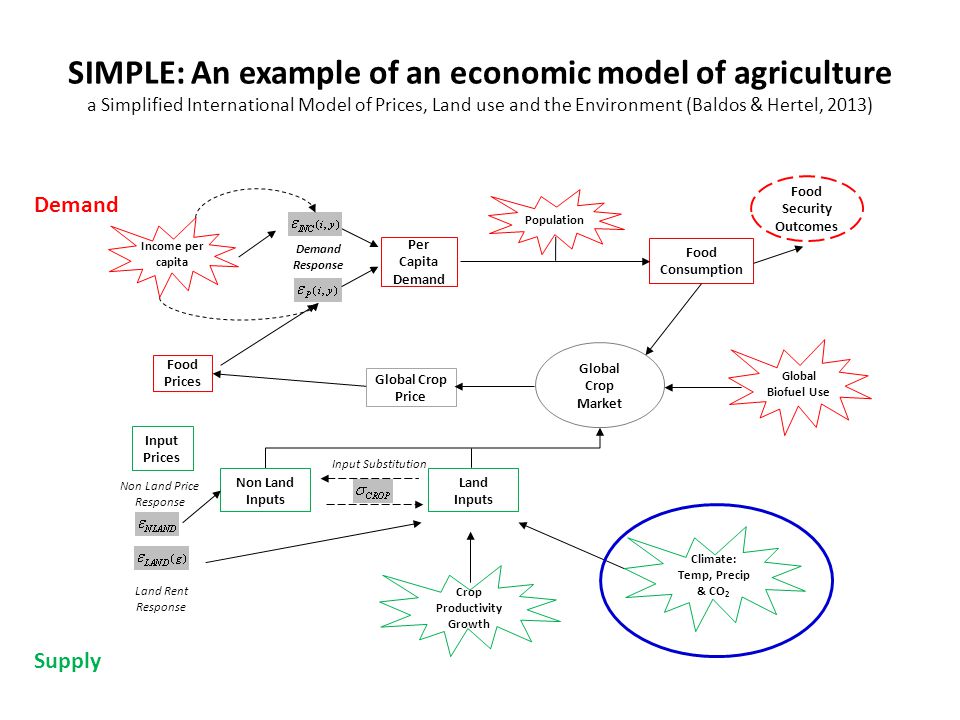 SIMPLE: An example of an economic model of agriculture
a Simplified International Model of Prices, Land use and the Environment (Baldos & Hertel, 2013)

Demand

Income per capita

$\varepsilon_{INC}(i,y)$

Demand Response

$\varepsilon_{P}(i,y)$

Per Capita Demand

Population

Food Consumption

Food Security Outcomes

Food Prices

Global Crop Price

Global Crop Market

Global Biofuel Use

Input Prices

Non Land Price Response

$\varepsilon_{NLAND}$

$\varepsilon_{LAND}(g)$

Land Rent Response

Non Land Inputs

Input Substitution

$\sigma_{CROP}$

Land Inputs

Crop Productivity Growth

Climate: Temp, Precip & $CO_2$

Supply